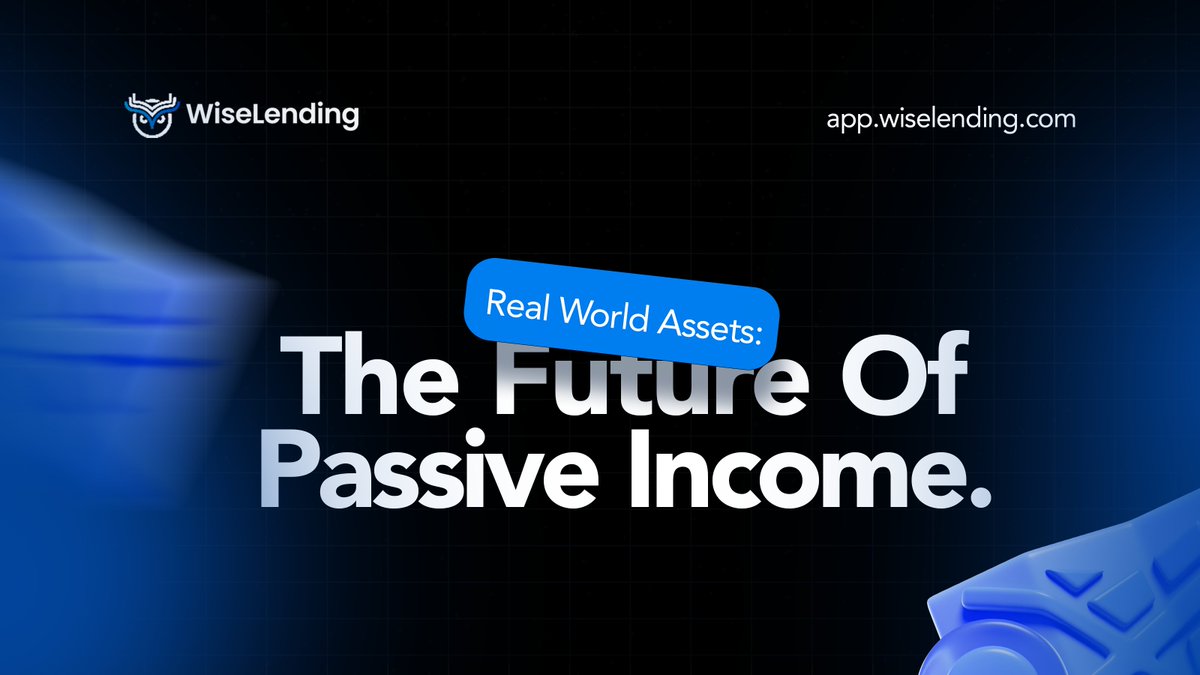 WiseLending

app.wiselending.com

Real World Assets:

The Future Of Passive Income.